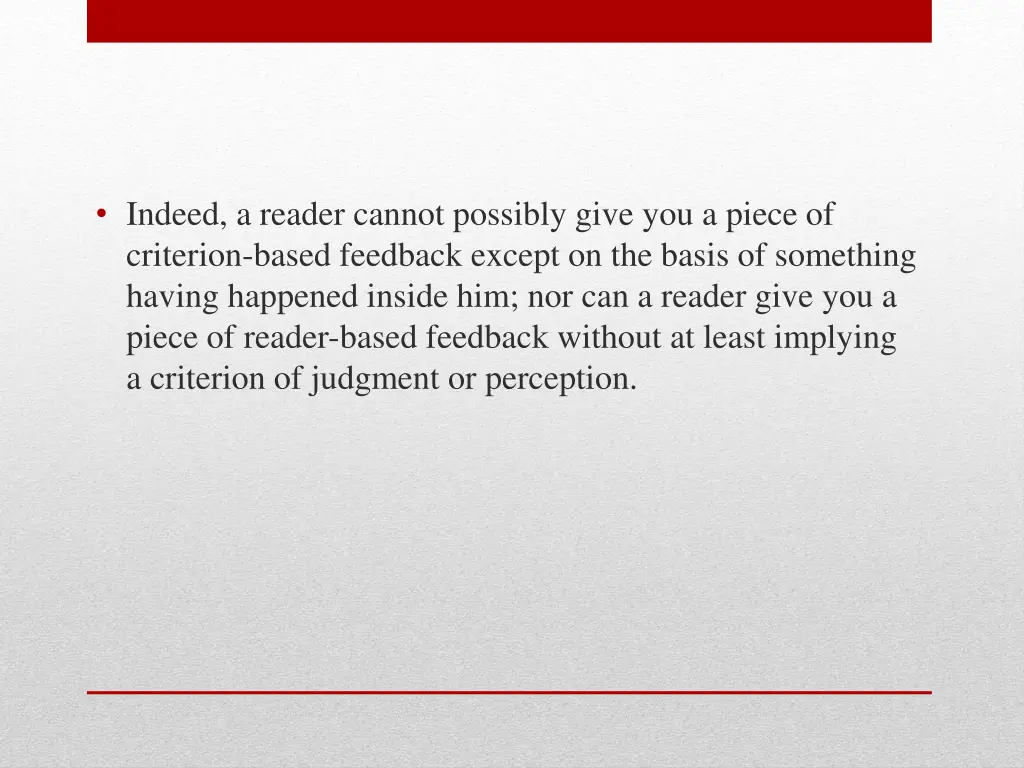 • Indeed, a reader cannot possibly give you a piece of criterion-based feedback except on the basis of something having happened inside him; nor can a reader give you a piece of reader-based feedback without at least implying a criterion of judgment or perception.